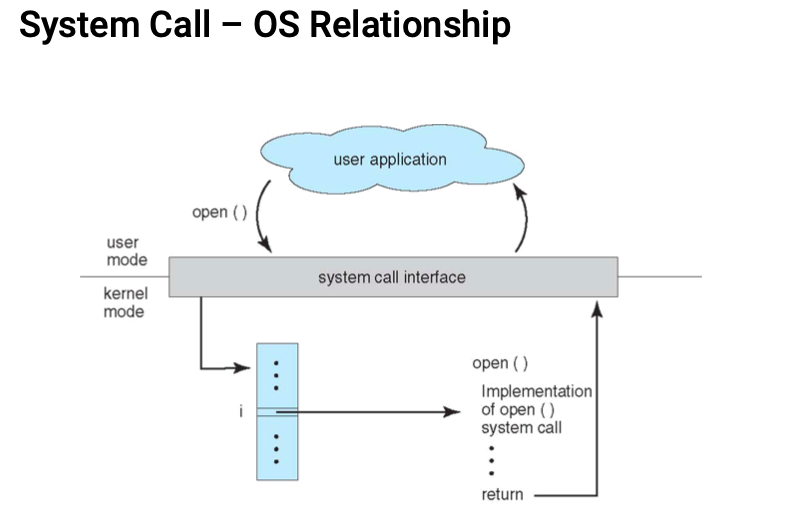 System Call – OS Relationship

user application

open ( )

user mode

system call interface

kernel mode

i

open ( )

Implementation of open ( ) system call

return